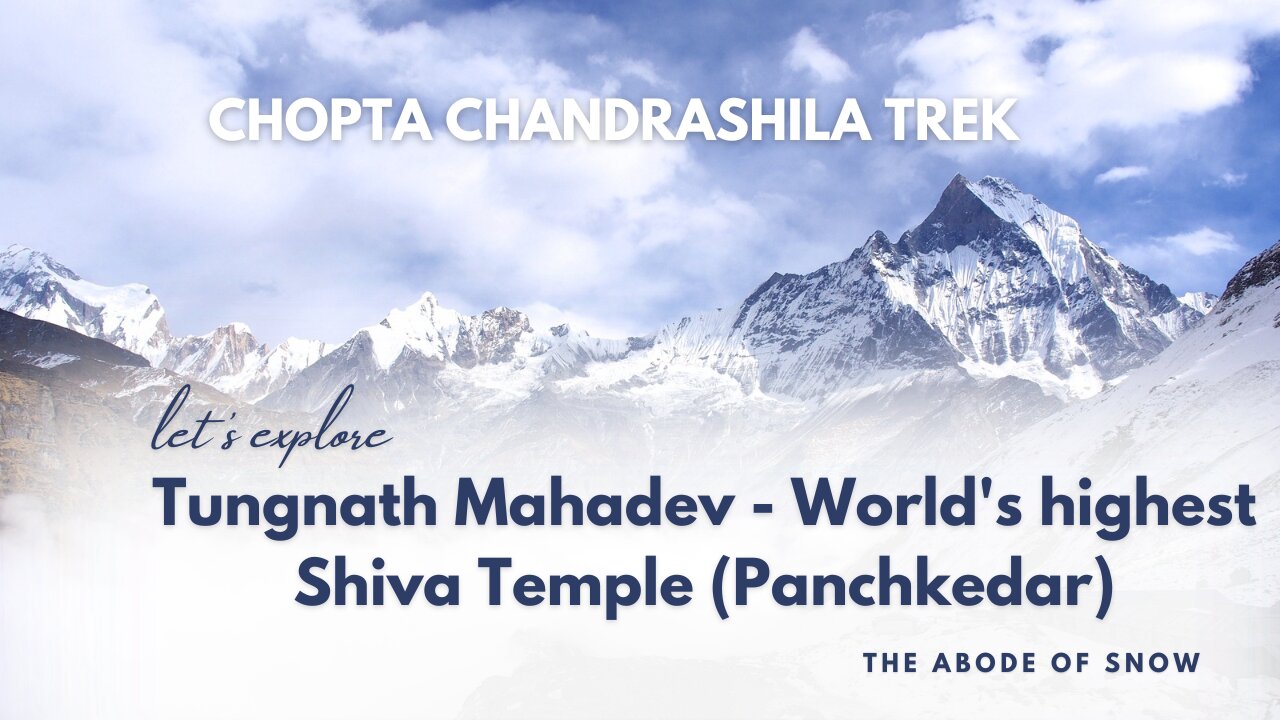 CHOPTA CHANDRASHILA TREK

let's explore

Tungnath Mahadev - World's highest Shiva Temple (Panchkedar)

THE ABODE OF SNOW